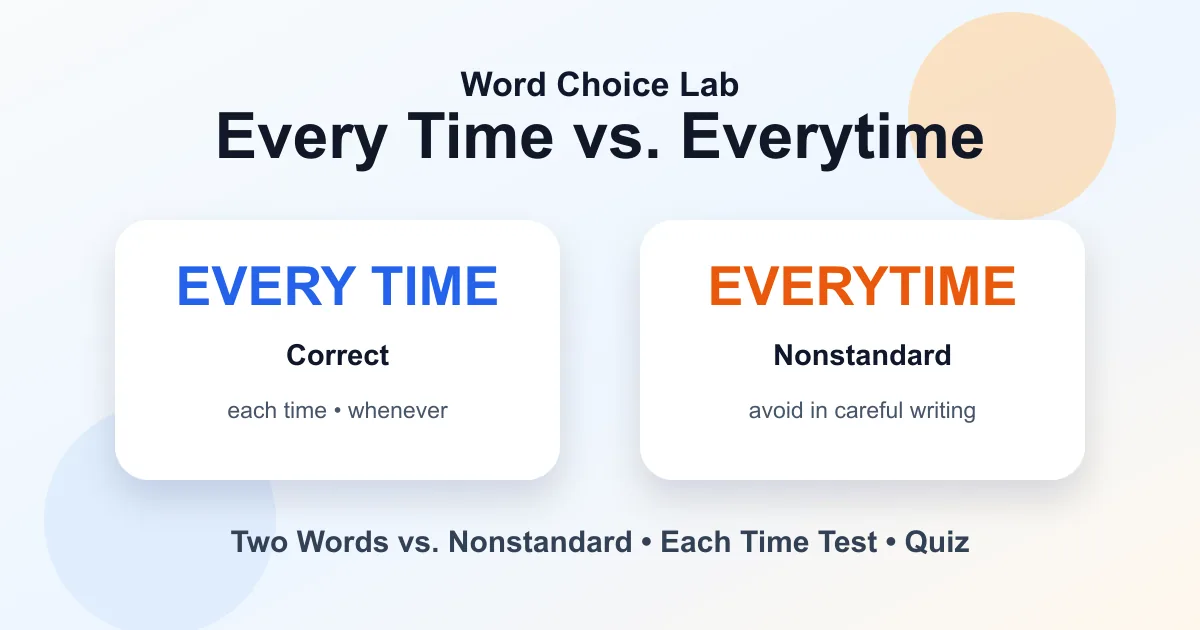 Word Choice Lab
Every Time vs. Everytime

EVERY TIME
Correct
each time • whenever

EVERYTIME
Nonstandard
avoid in careful writing

Two Words vs. Nonstandard • Each Time Test • Quiz